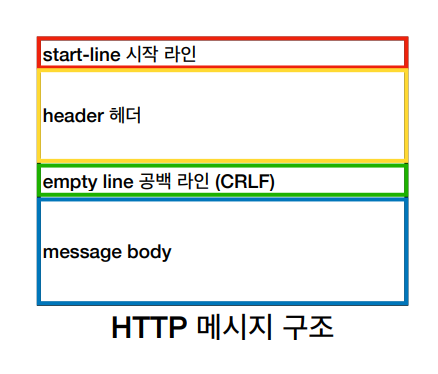 start-line 시작 라인

header 헤더

empty line 공백 라인 (CRLF)

message body

HTTP 메시지 구조